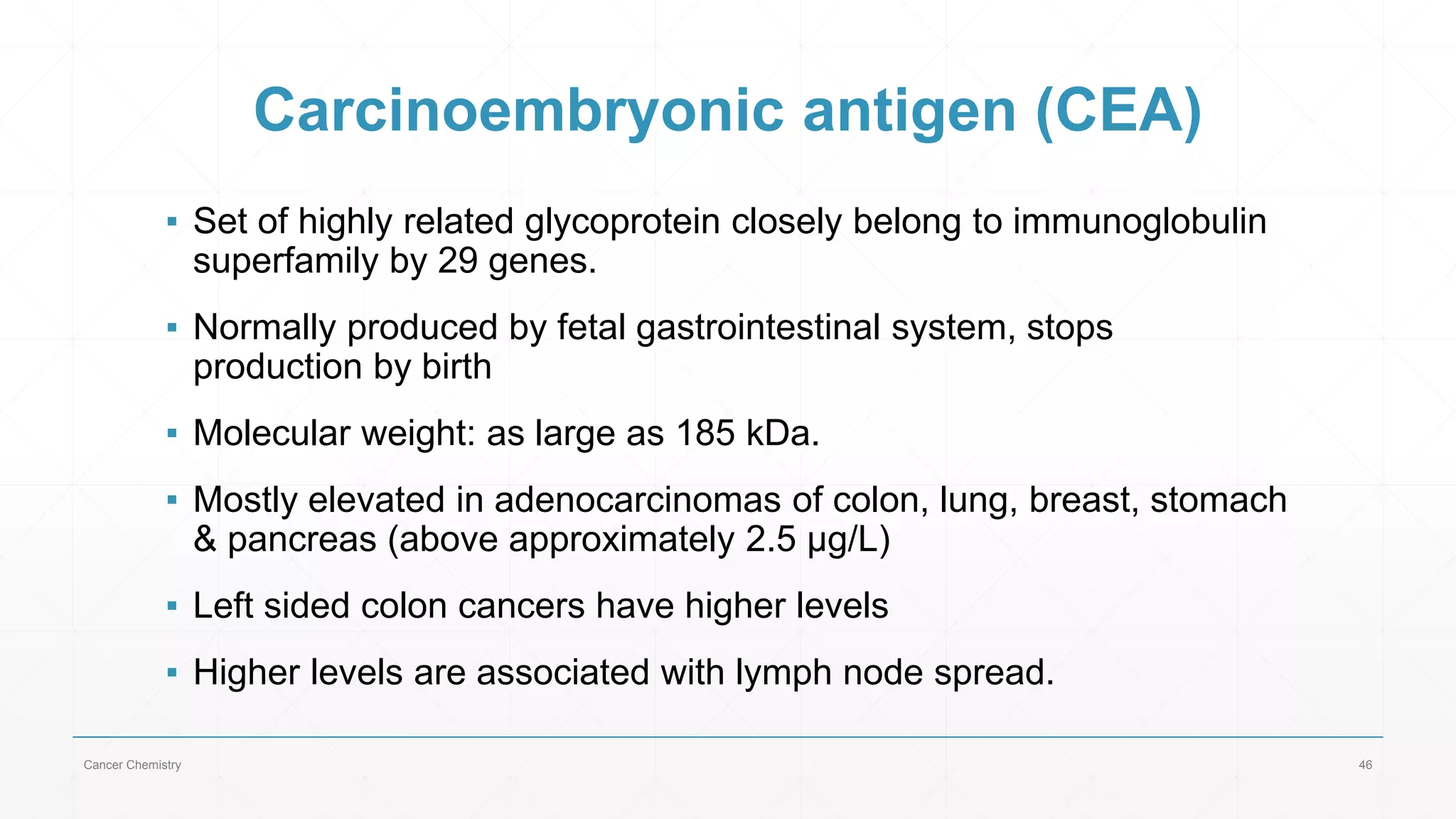 Carcinoembryonic antigen (CEA)

▪ Set of highly related glycoprotein closely belong to immunoglobulin superfamily by 29 genes.

▪ Normally produced by fetal gastrointestinal system, stops production by birth

▪ Molecular weight: as large as 185 kDa.

▪ Mostly elevated in adenocarcinomas of colon, lung, breast, stomach & pancreas (above approximately 2.5 µg/L)

▪ Left sided colon cancers have higher levels

▪ Higher levels are associated with lymph node spread.

Cancer Chemistry

46